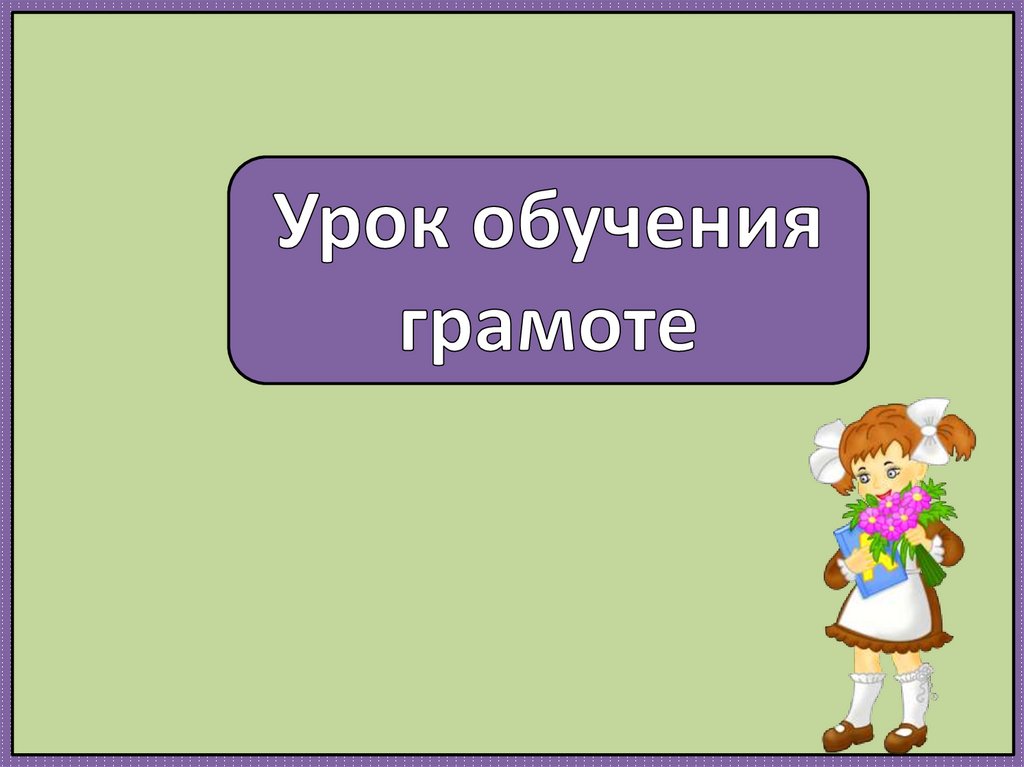 Урок обучения грамоте